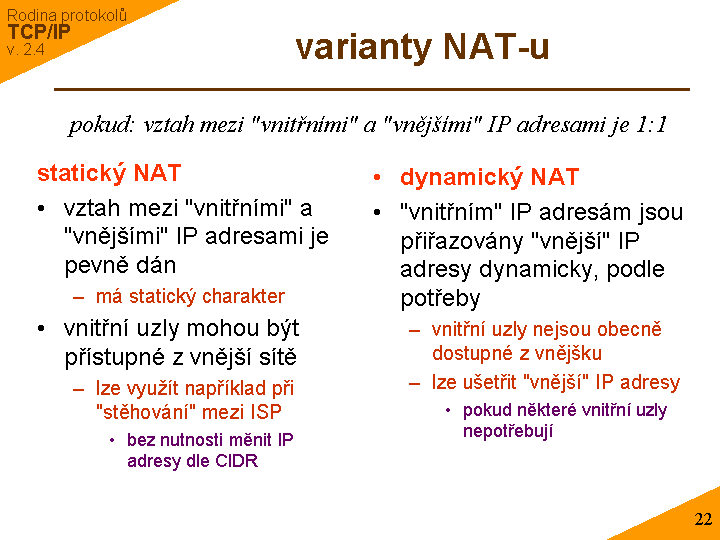 Rodina protokolů
TCP/IP
v. 2.4

varianty NAT-u

pokud: vztah mezi "vnitřními" a "vnějšími" IP adresami je 1:1

statický NAT
• vztah mezi "vnitřními" a "vnějšími" IP adresami je pevně dán
– má statický charakter
• vnitřní uzly mohou být přístupné z vnější sítě
– lze využít například při "stěhování" mezi ISP
• bez nutnosti měnit IP adresy dle CIDR

• dynamický NAT
• "vnitřním" IP adresám jsou přiřazovány "vnější" IP adresy dynamicky, podle potřeby
– vnitřní uzly nejsou obecně dostupné z vnějšku
– lze ušetřit "vnější" IP adresy
• pokud některé vnitřní uzly nepotřebují

22